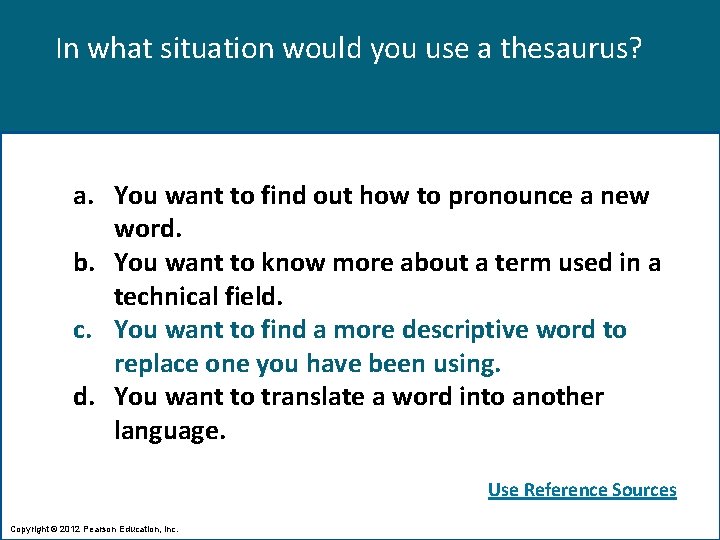 In what situation would you use a thesaurus?

a. You want to find out how to pronounce a new word.
b. You want to know more about a term used in a technical field.
c. You want to find a more descriptive word to replace one you have been using.
d. You want to translate a word into another language.

Use Reference Sources

Copyright © 2012 Pearson Education, Inc.